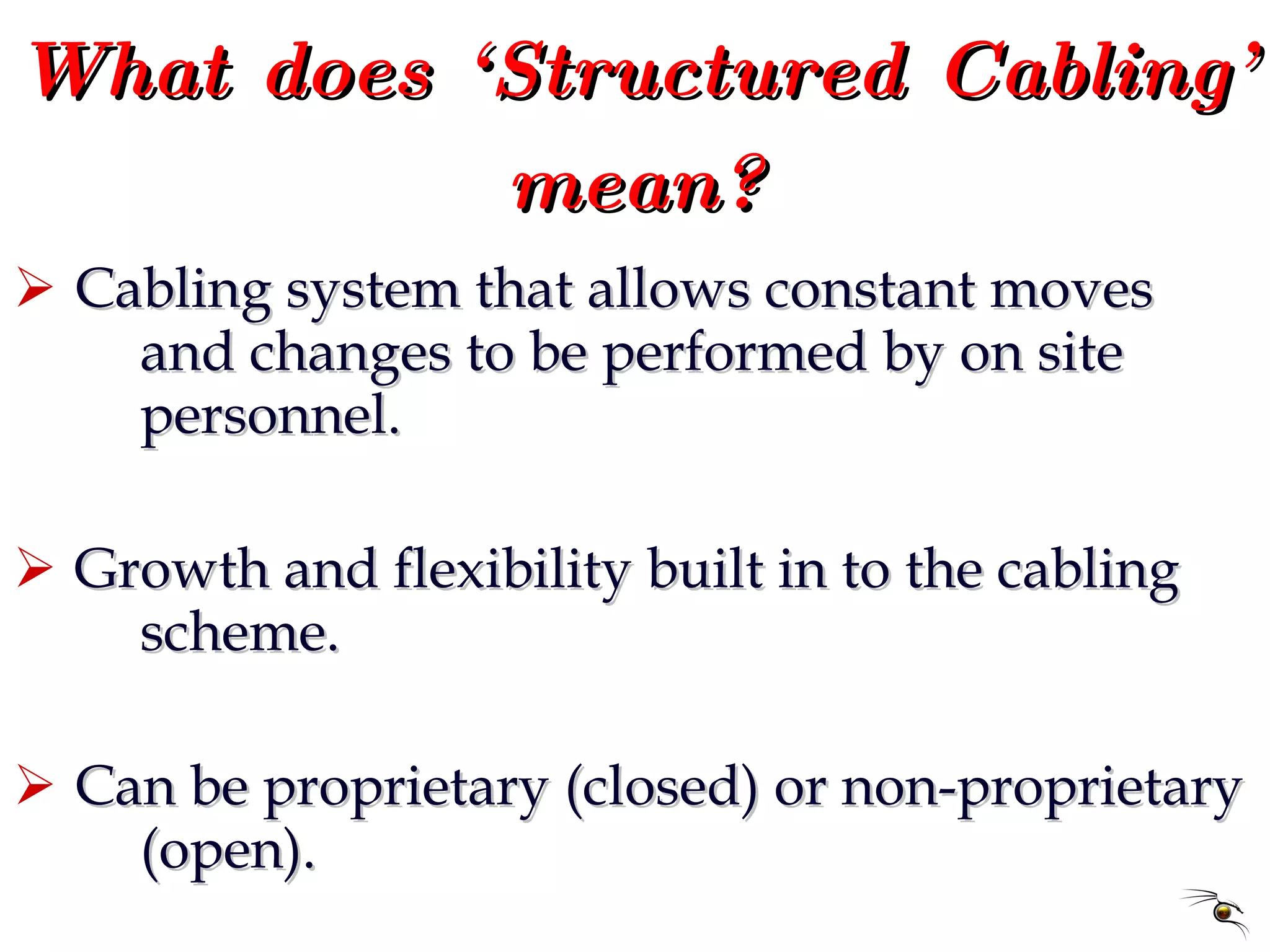 What does ‘Structured Cabling’ mean?

➢ Cabling system that allows constant moves and changes to be performed by on site personnel.

➢ Growth and flexibility built in to the cabling scheme.

➢ Can be proprietary (closed) or non-proprietary (open).